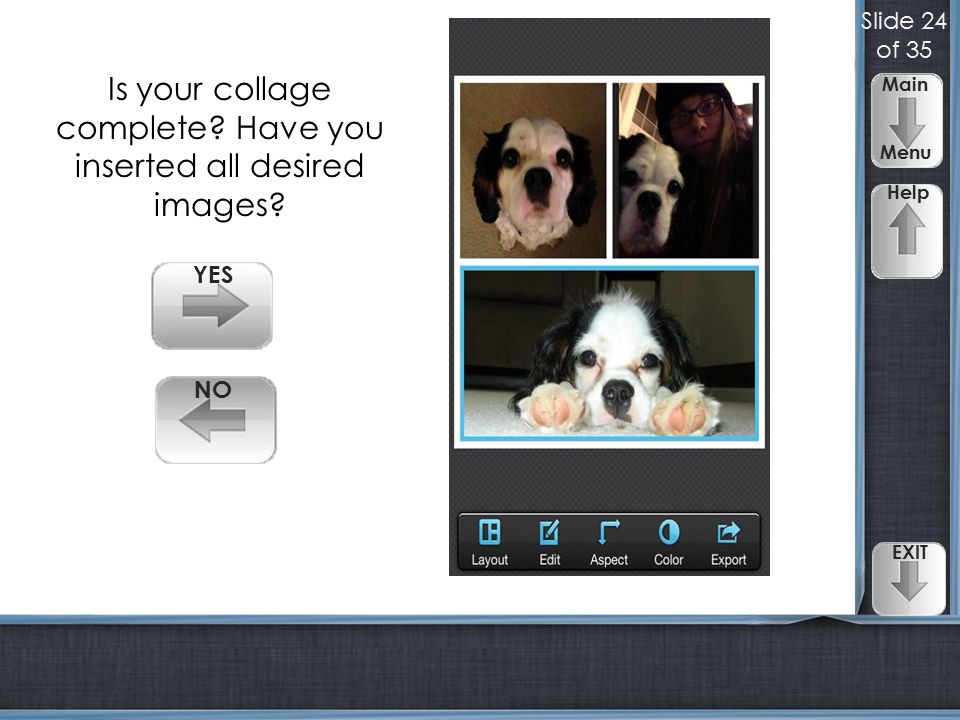 Is your collage complete? Have you inserted all desired images?

YES

NO

Layout
Edit
Aspect
Color
Export

Slide 24 of 35

Main
Menu

Help

EXIT